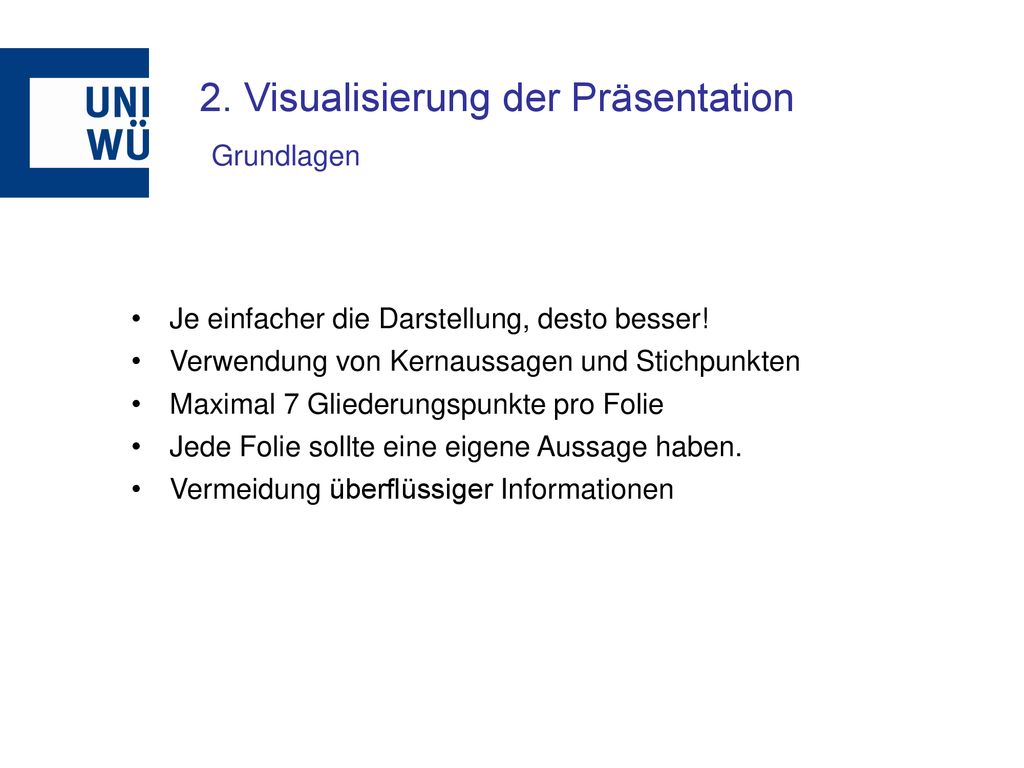 UNI
WÜ

2. Visualisierung der Präsentation
Grundlagen

• Je einfacher die Darstellung, desto besser!
• Verwendung von Kernaussagen und Stichpunkten
• Maximal 7 Gliederungspunkte pro Folie
• Jede Folie sollte eine eigene Aussage haben.
• Vermeidung überflüssiger Informationen